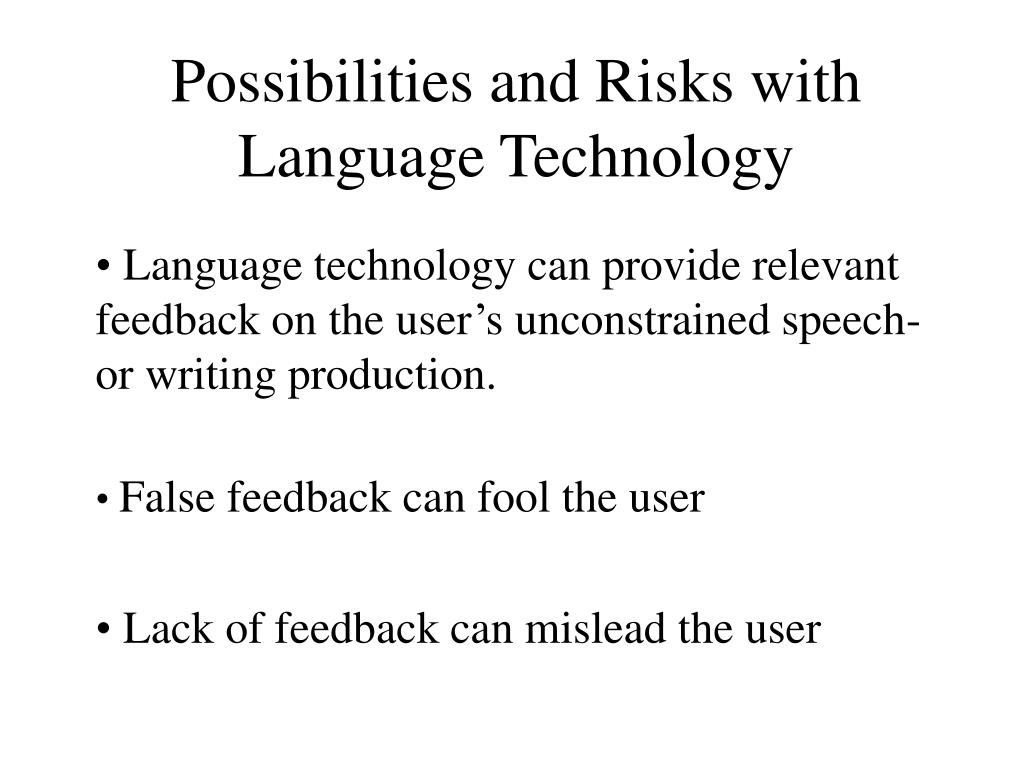 Possibilities and Risks with Language Technology

• Language technology can provide relevant feedback on the user’s unconstrained speech- or writing production.

• False feedback can fool the user

• Lack of feedback can mislead the user